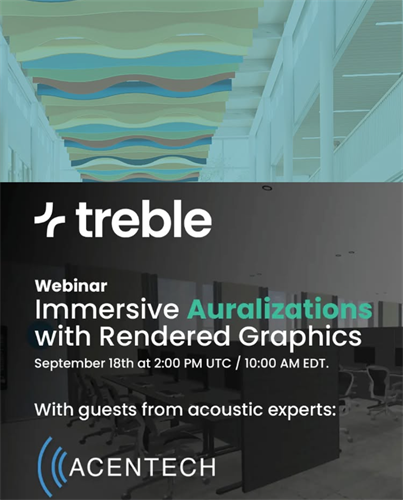 treble

Webinar
Immersive Auralizations with Rendered Graphics
September 18th at 2:00 PM UTC / 10:00 AM EDT.

With guests from acoustic experts:

ACENTECH